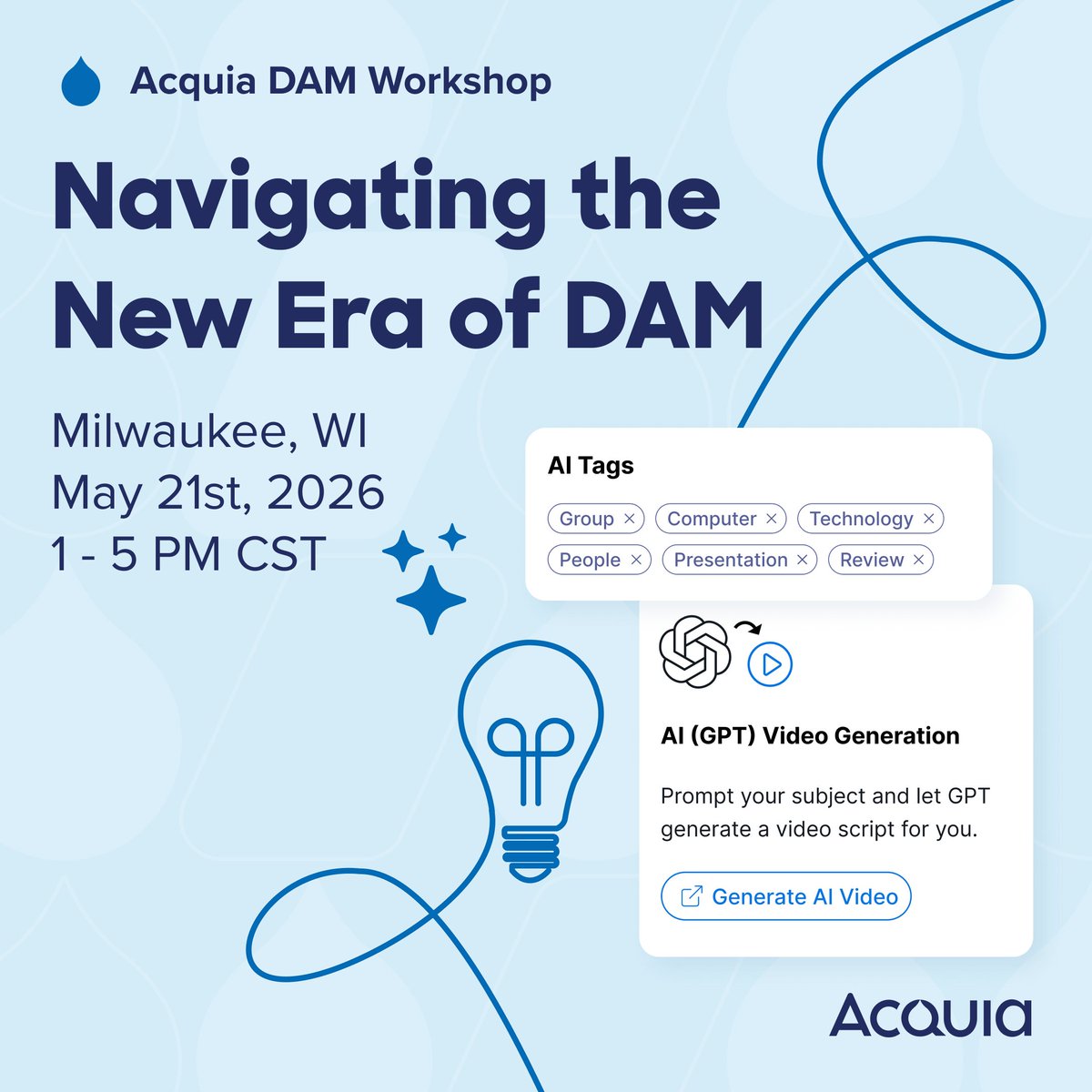 Acquia DAM Workshop

Navigating the New Era of DAM

Milwaukee, WI
May 21st, 2026
1 - 5 PM CST

AI Tags

Group × Computer × Technology ×
People × Presentation × Review ×

AI (GPT) Video Generation

Prompt your subject and let GPT generate a video script for you.

Generate AI Video

Acquia